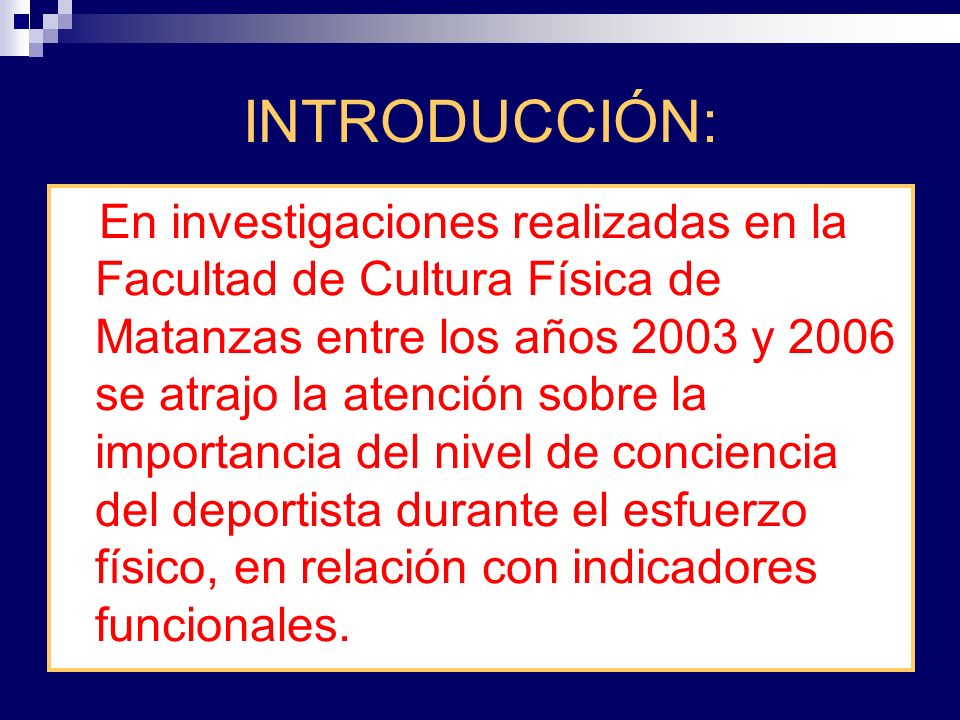 INTRODUCCIÓN:

En investigaciones realizadas en la Facultad de Cultura Física de Matanzas entre los años 2003 y 2006 se atrajo la atención sobre la importancia del nivel de conciencia del deportista durante el esfuerzo físico, en relación con indicadores funcionales.